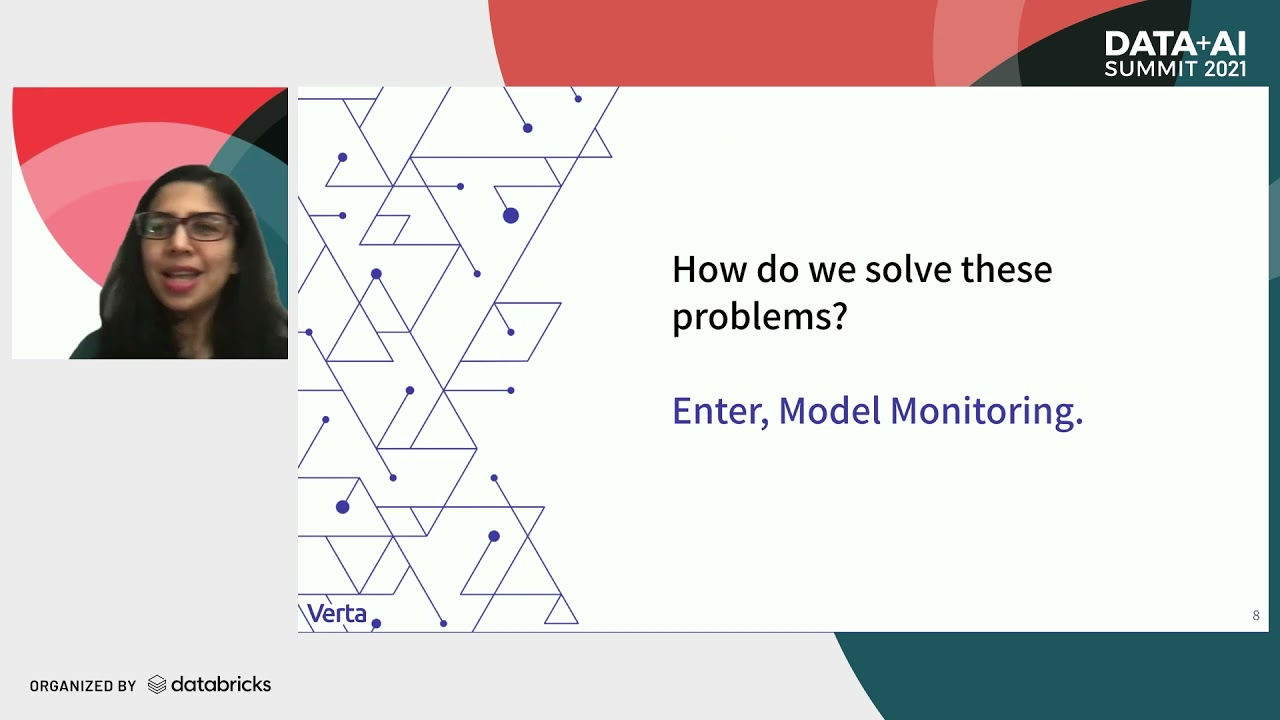 DATA+AI
SUMMIT 2021

How do we solve these problems?

Enter, Model Monitoring.

Verta

8

ORGANIZED BY databricks